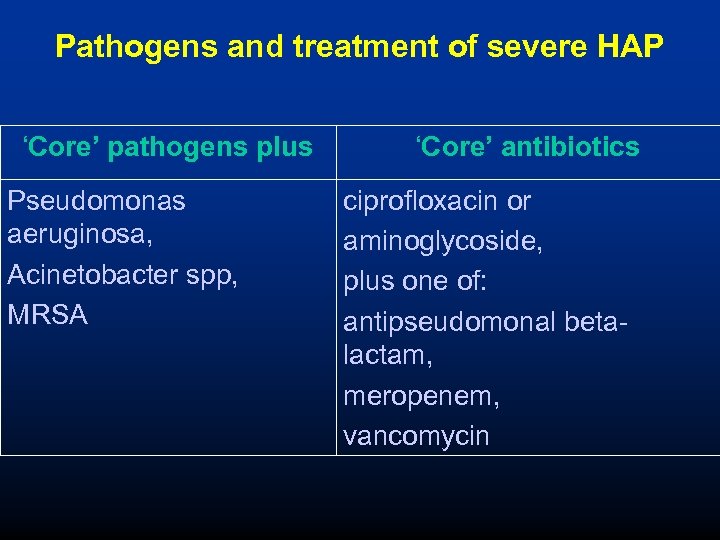 Pathogens and treatment of severe HAP

| ‘Core’ pathogens plus | ‘Core’ antibiotics |
|---|---|
| Pseudomonas aeruginosa, Acinetobacter spp, MRSA | ciprofloxacin or aminoglycoside, plus one of: antipseudomonal beta-lactam, meropenem, vancomycin |